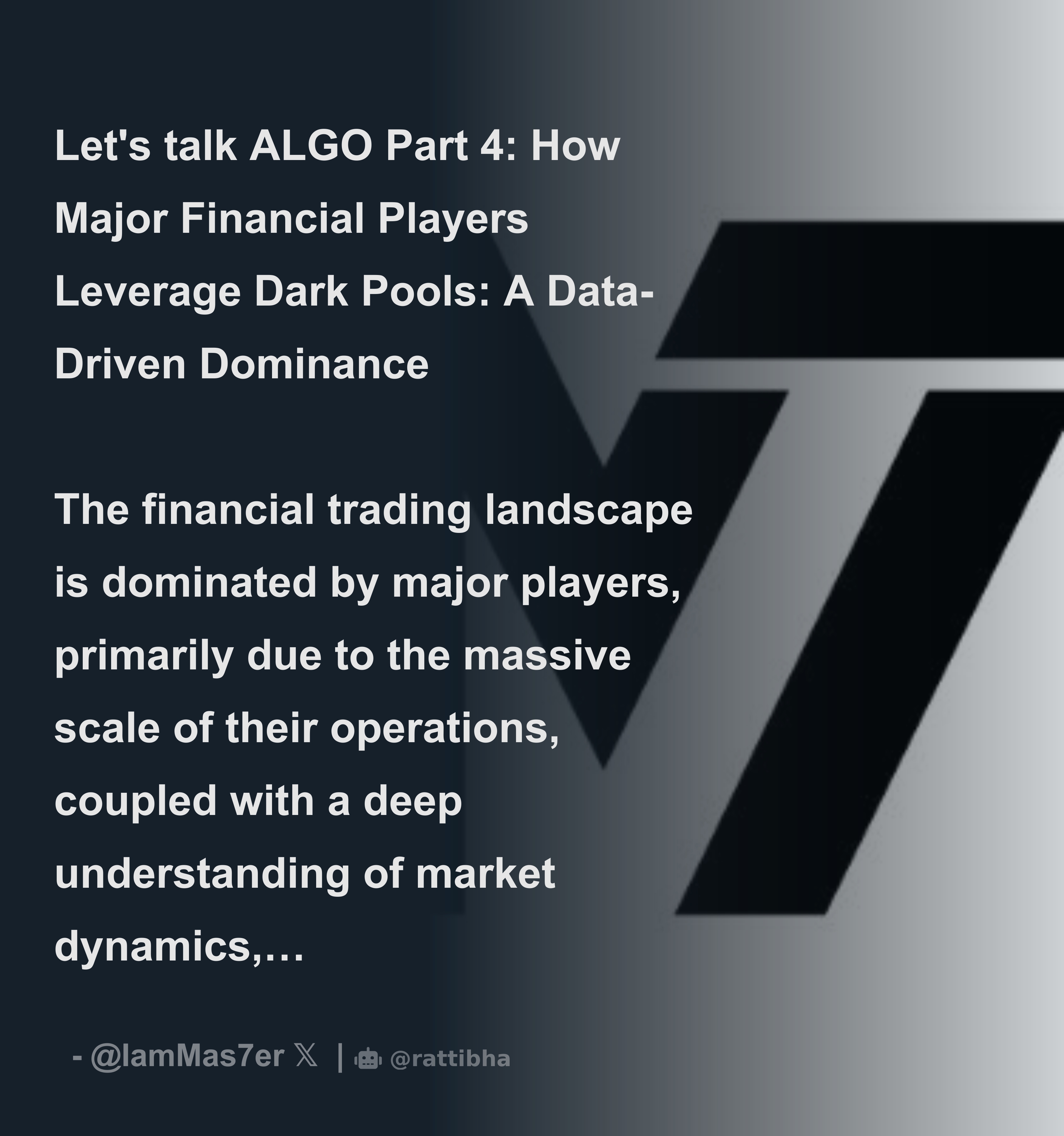 Let's talk ALGO Part 4: How Major Financial Players Leverage Dark Pools: A Data-Driven Dominance

The financial trading landscape is dominated by major players, primarily due to the massive scale of their operations, coupled with a deep understanding of market dynamics,…

- @IamMas7er 𝕏 | @rattibha